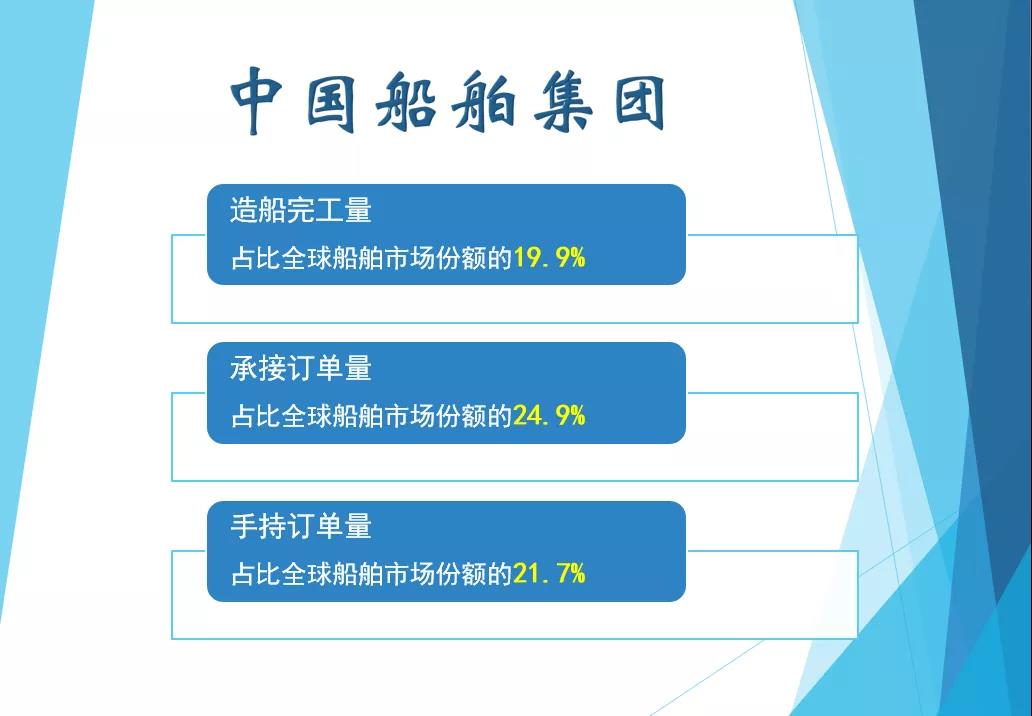 中国船舶集团

造船完工量
占比全球船舶市场份额的19.9%

承接订单量
占比全球船舶市场份额的24.9%

手持订单量
占比全球船舶市场份额的21.7%